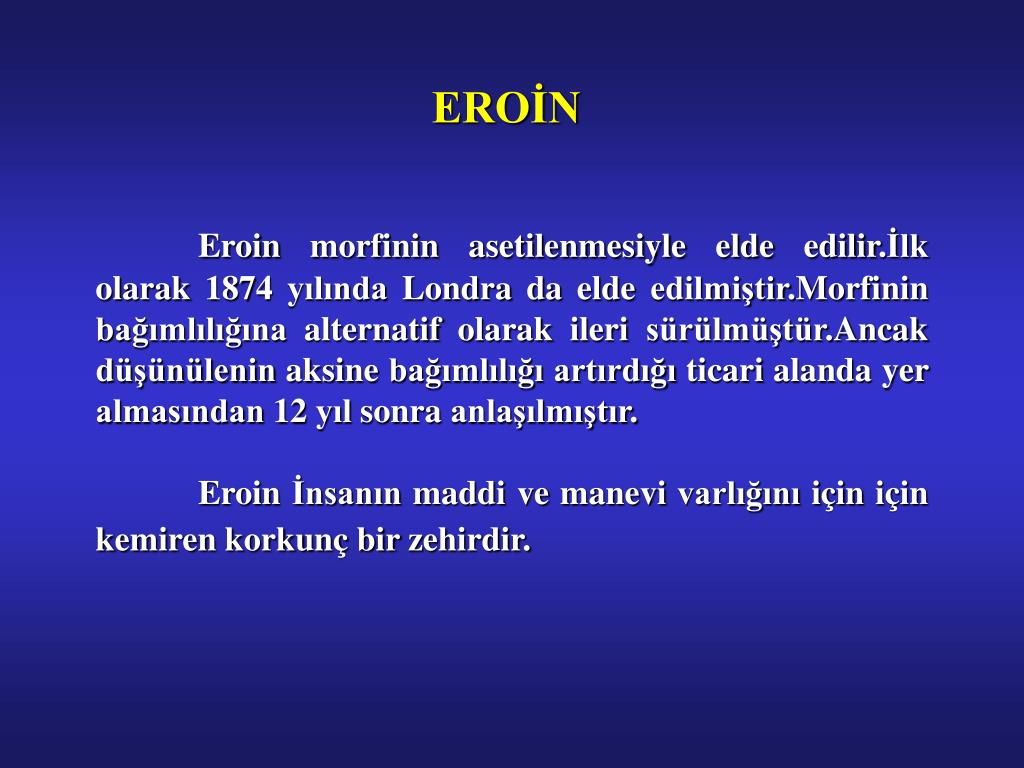 EROİN

Eroin morfinin asetilenmesiyle elde edilir.İlk olarak 1874 yılında Londra da elde edilmiştir.Morfinin bağımlılığına alternatif olarak ileri sürülmüştür.Ancak düşünülenin aksine bağımlılığı artırdığı ticari alanda yer almasından 12 yıl sonra anlaşılmıştır.

Eroin İnsanın maddi ve manevi varlığını için için kemiren korkunç bir zehirdir.